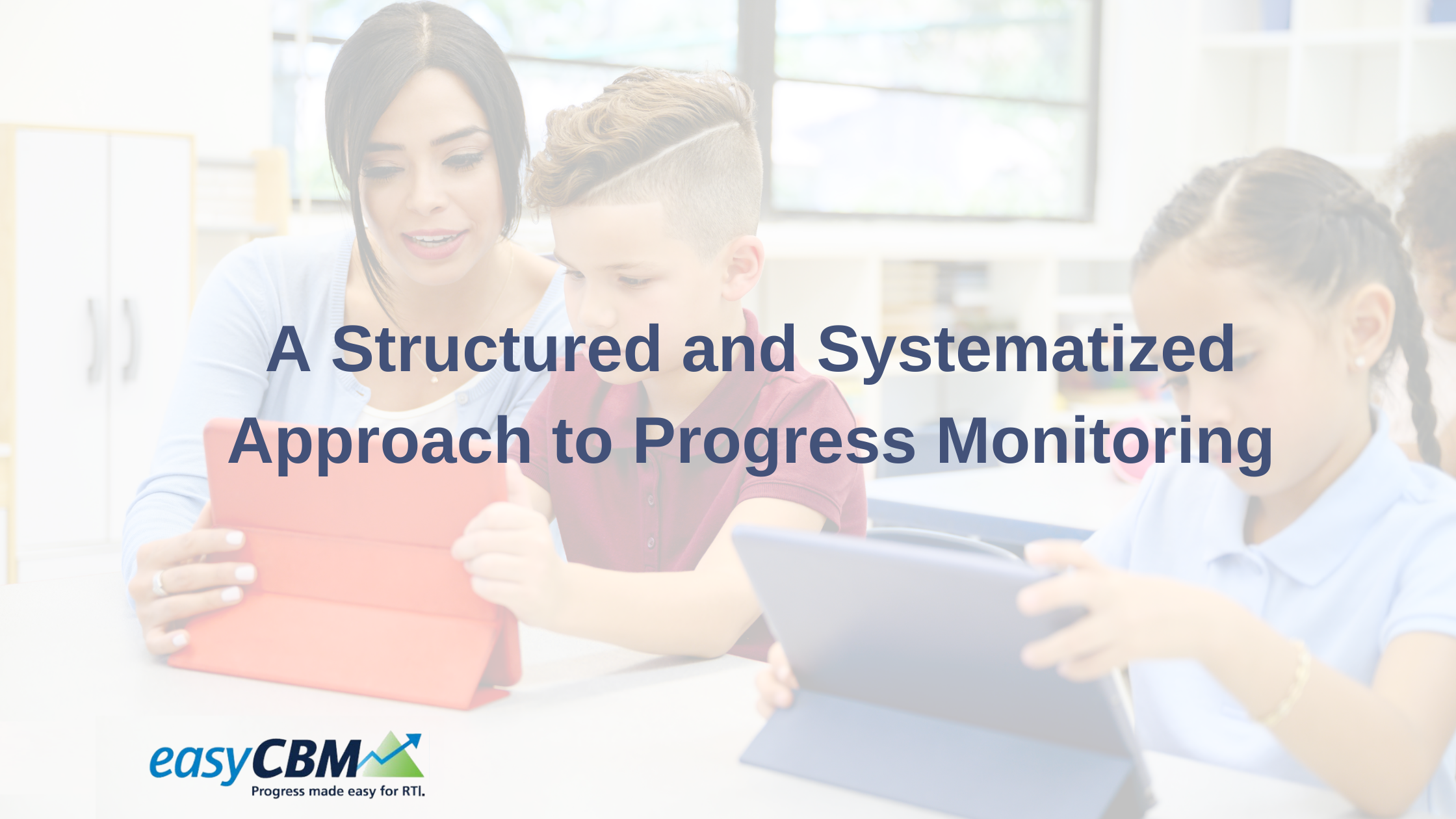 A Structured and Systematized Approach to Progress Monitoring

easyCBM
Progress made easy for RTI.